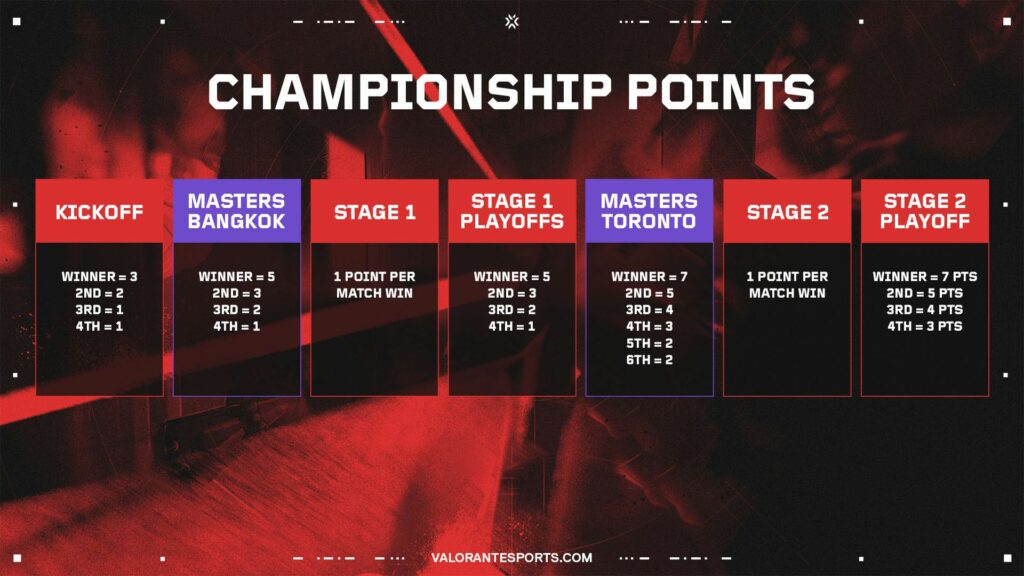 CHAMPIONSHIP POINTS

KICKOFF

WINNER = 3
2ND = 2
3RD = 1
4TH = 1

MASTERS BANGKOK

WINNER = 5
2ND = 3
3RD = 2
4TH = 1

STAGE 1

1 POINT PER MATCH WIN

STAGE 1 PLAYOFFS

WINNER = 5
2ND = 3
3RD = 2
4TH = 1

MASTERS TORONTO

WINNER = 7
2ND = 5
3RD = 4
4TH = 3
5TH = 2
6TH = 2

STAGE 2

1 POINT PER MATCH WIN

STAGE 2 PLAYOFF

WINNER = 7 PTS
2ND = 5 PTS
3RD = 4 PTS
4TH = 3 PTS

VALORANTESPORTS.COM